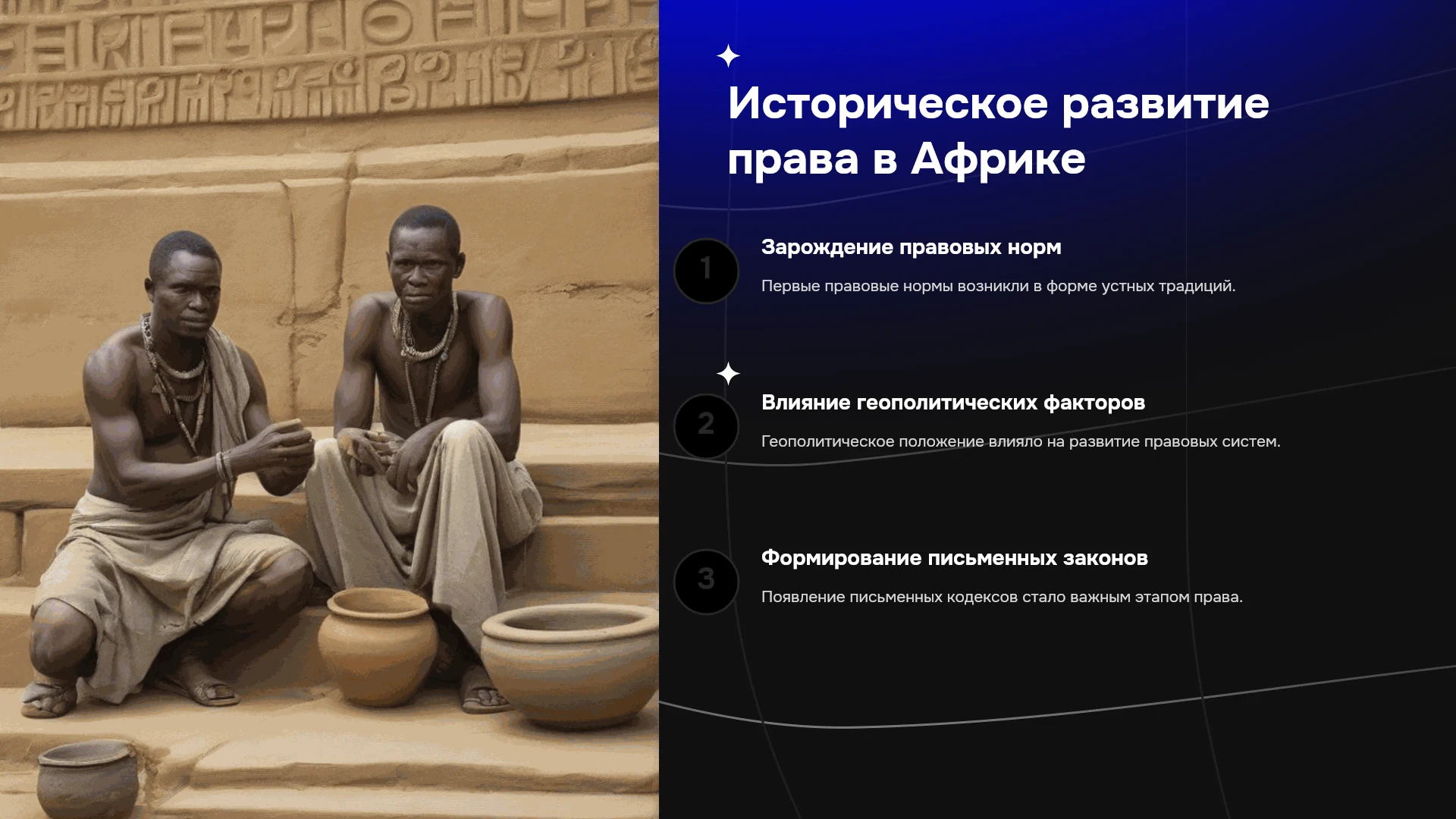 Историческое развитие права в Африке

1

Зарождение правовых норм

Первые правовые нормы возникли в форме устных традиций.

2

Влияние геополитических факторов

Геополитическое положение влияло на развитие правовых систем.

3

Формирование письменных законов

Появление письменных кодексов стало важным этапом права.